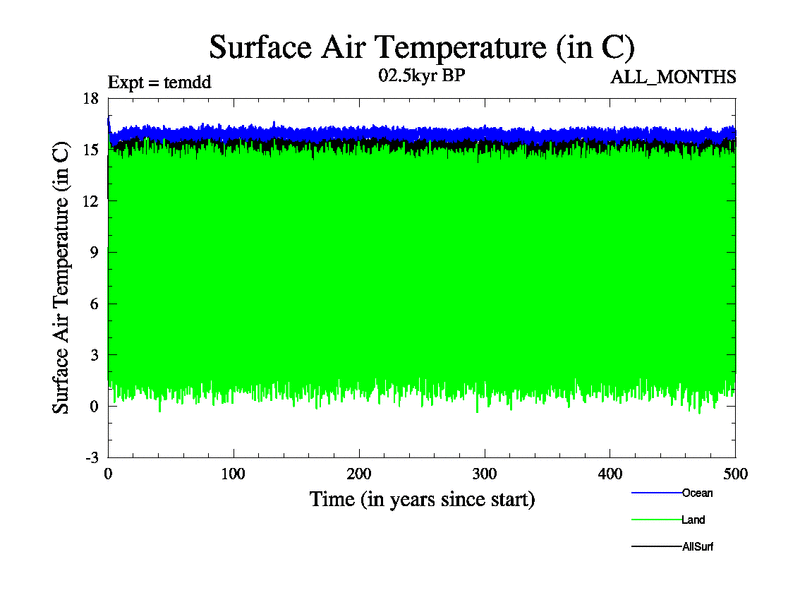 Surface Air Temperature (in C)

Expt = temdd

02.5kyr BP

ALL_MONTHS

Surface Air Temperature (in C)

18

15

12

9

6

3

0

-3

0

100

200

300

400

500

Time (in years since start)

Ocean

Land

AllSurf